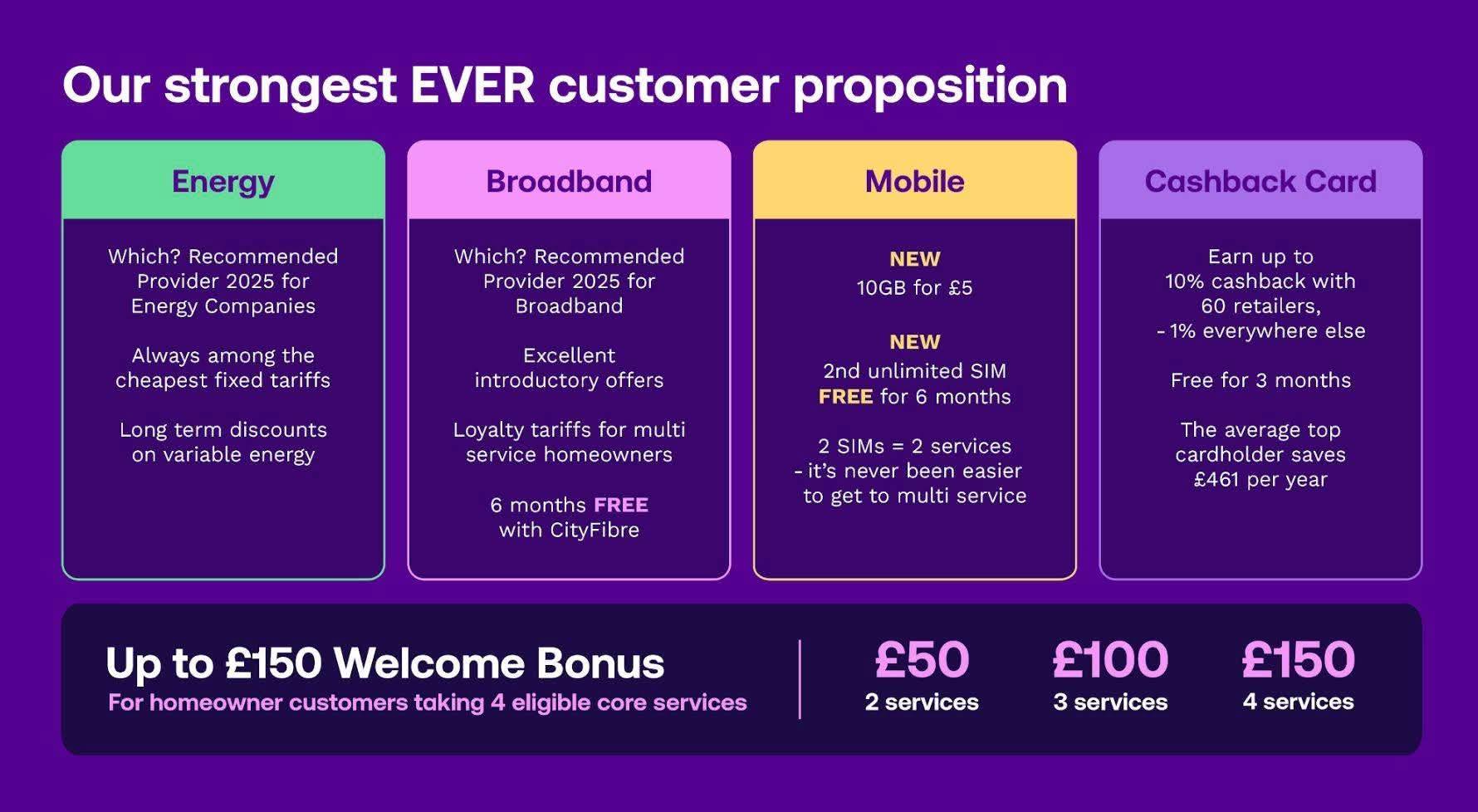 Our strongest EVER customer proposition

Energy

Which? Recommended Provider 2025 for Energy Companies

Always among the cheapest fixed tariffs

Long term discounts on variable energy

Broadband

Which? Recommended Provider 2025 for Broadband

Excellent introductory offers

Loyalty tariffs for multi service homeowners

6 months FREE with CityFibre

Mobile

NEW
10GB for £5

NEW
2nd unlimited SIM FREE for 6 months

2 SIMs = 2 services - it's never been easier to get to multi service

Cashback Card

Earn up to 10% cashback with 60 retailers, - 1% everywhere else

Free for 3 months

The average top cardholder saves £461 per year

Up to £150 Welcome Bonus
For homeowner customers taking 4 eligible core services

£50
2 services

£100
3 services

£150
4 services